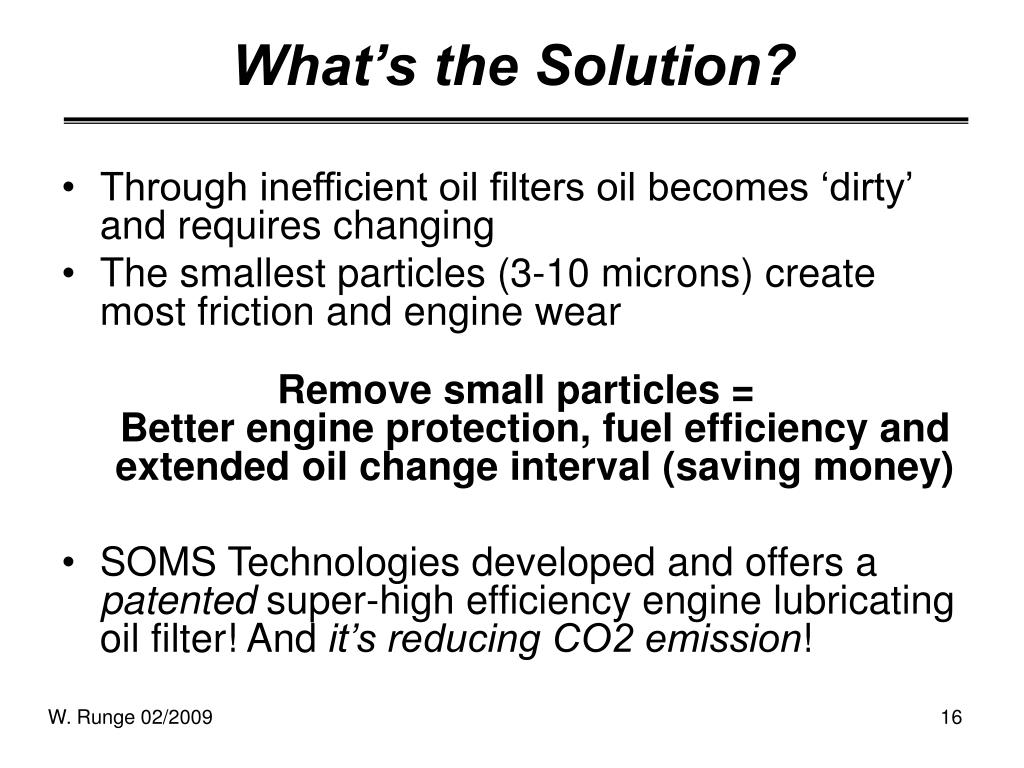 What’s the Solution?

• Through inefficient oil filters oil becomes ‘dirty’ and requires changing
• The smallest particles (3-10 microns) create most friction and engine wear

Remove small particles =
Better engine protection, fuel efficiency and extended oil change interval (saving money)

• SOMS Technologies developed and offers a patented super-high efficiency engine lubricating oil filter! And it’s reducing CO2 emission!

W. Runge 02/2009

16